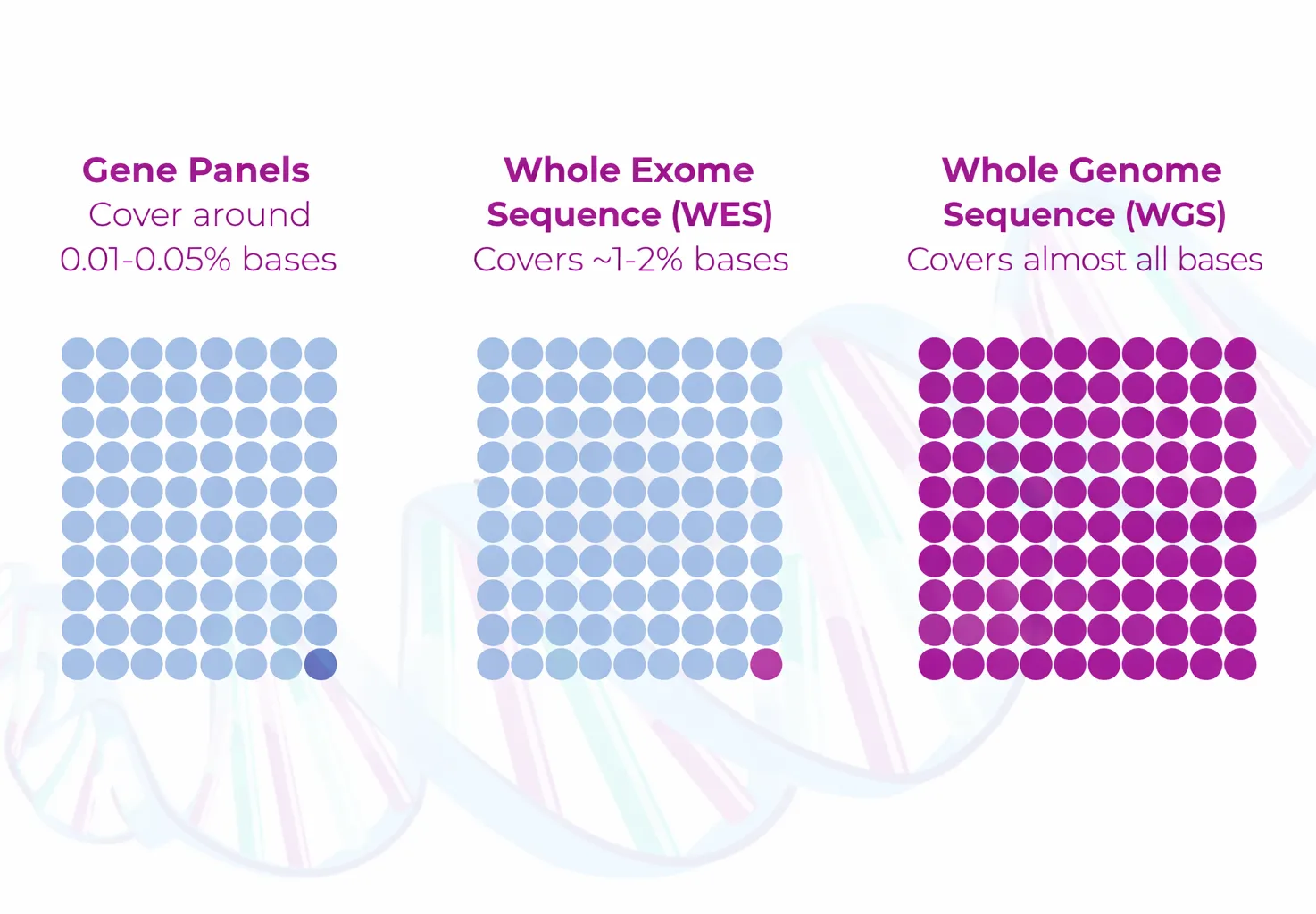 Gene Panels
Cover around
0.01-0.05% bases

Whole Exome
Sequence (WES)
Covers ~1-2% bases

Whole Genome
Sequence (WGS)
Covers almost all bases